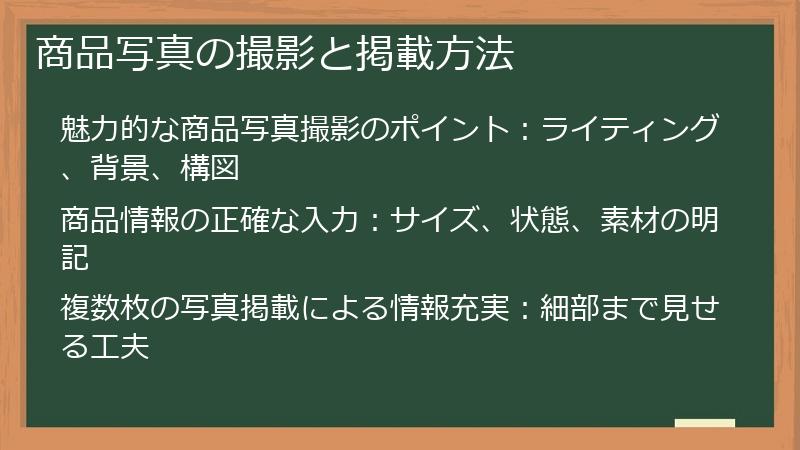 商品写真の撮影と掲載方法

魅力的な商品写真撮影のポイント：ライティング、背景、構図

商品情報の正確な入力：サイズ、状態、素材の明記

複数枚の写真掲載による情報充実：細部まで見せる工夫